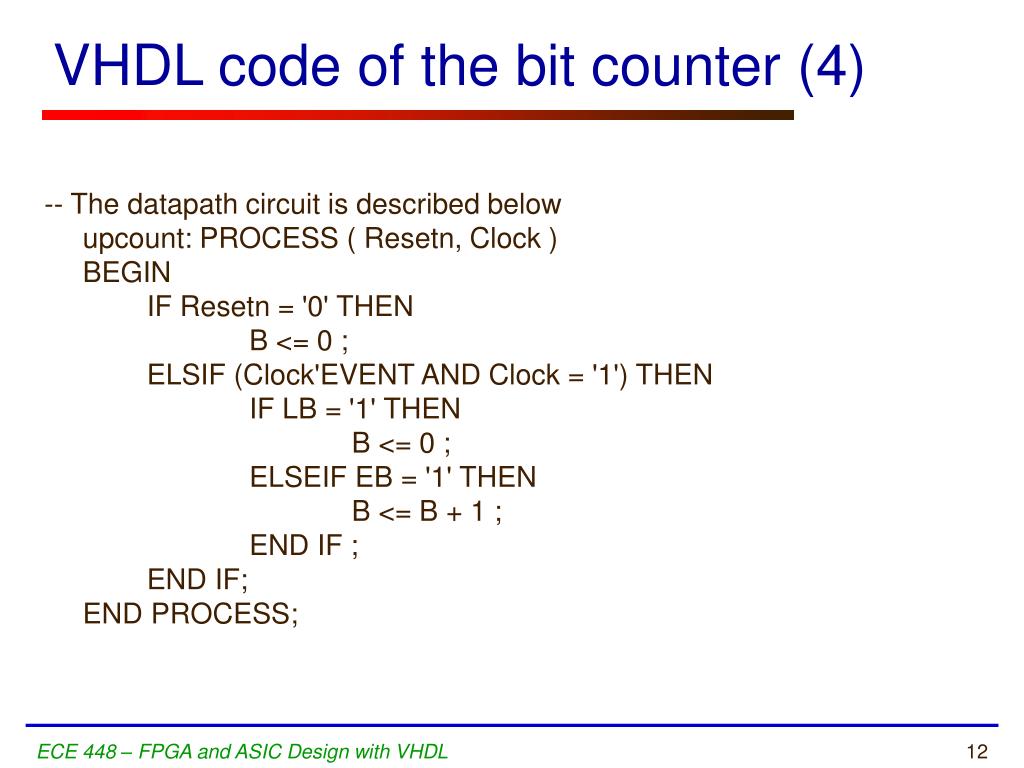 VHDL code of the bit counter (4)

-- The datapath circuit is described below
upcount: PROCESS ( Resetn, Clock )
BEGIN
IF Resetn = '0' THEN
B <= 0 ;
ELSIF (Clock'EVENT AND Clock = '1') THEN
IF LB = '1' THEN
B <= 0 ;
ELSEIF EB = '1' THEN
B <= B + 1 ;
END IF ;
END IF;
END PROCESS;

ECE 448 – FPGA and ASIC Design with VHDL

12